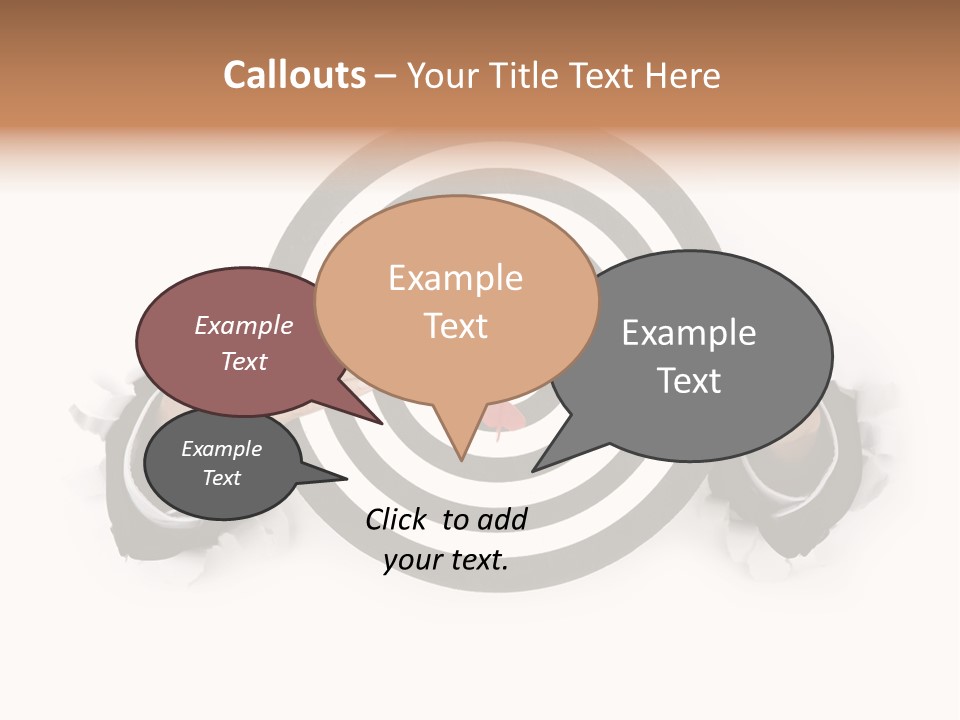 Callouts – Your Title Text Here

Example Text

Example Text

Example Text

Example Text

Click to add your text.